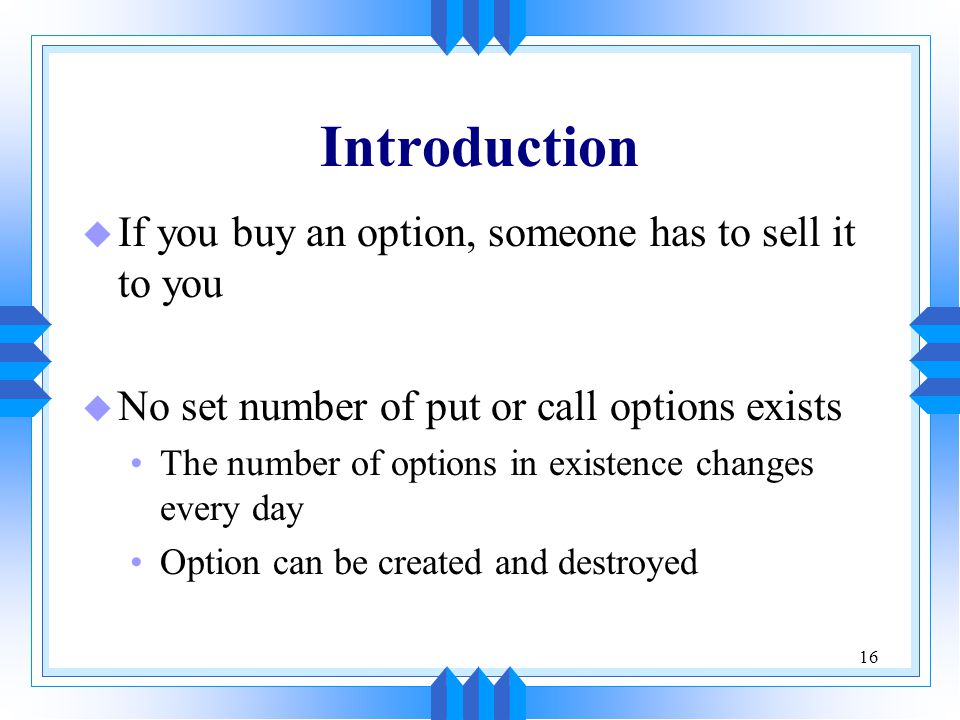 Introduction

If you buy an option, someone has to sell it to you

No set number of put or call options exists

• The number of options in existence changes every day

• Option can be created and destroyed

16